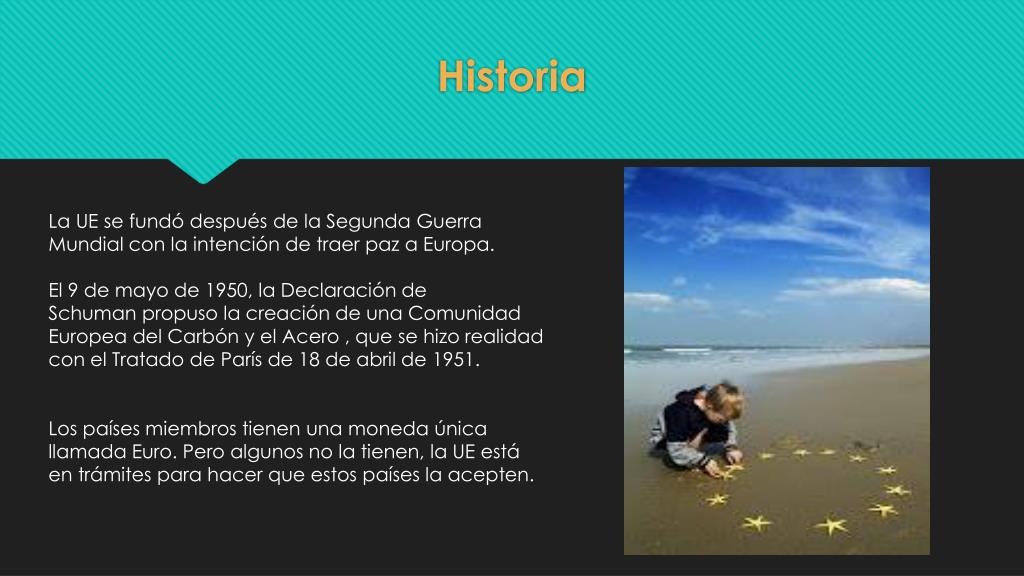 Historia

La UE se fundó después de la Segunda Guerra Mundial con la intención de traer paz a Europa.

El 9 de mayo de 1950, la Declaración de Schuman propuso la creación de una Comunidad Europea del Carbón y el Acero , que se hizo realidad con el Tratado de París de 18 de abril de 1951.

Los países miembros tienen una moneda única llamada Euro. Pero algunos no la tienen, la UE está en trámites para hacer que estos países la acepten.